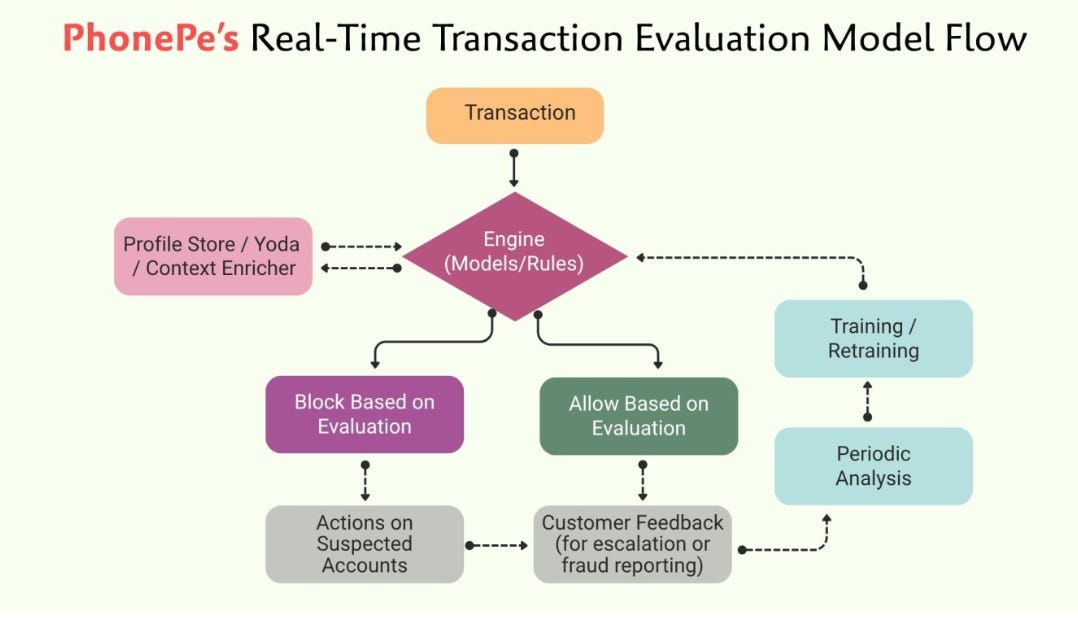 PhonePe's Real-Time Transaction Evaluation Model Flow

Transaction

Profile Store / Yoda / Context Enricher

Engine (Models/Rules)

Training / Retraining

Block Based on Evaluation

Allow Based on Evaluation

Periodic Analysis

Actions on Suspected Accounts

Customer Feedback (for escalation or fraud reporting)